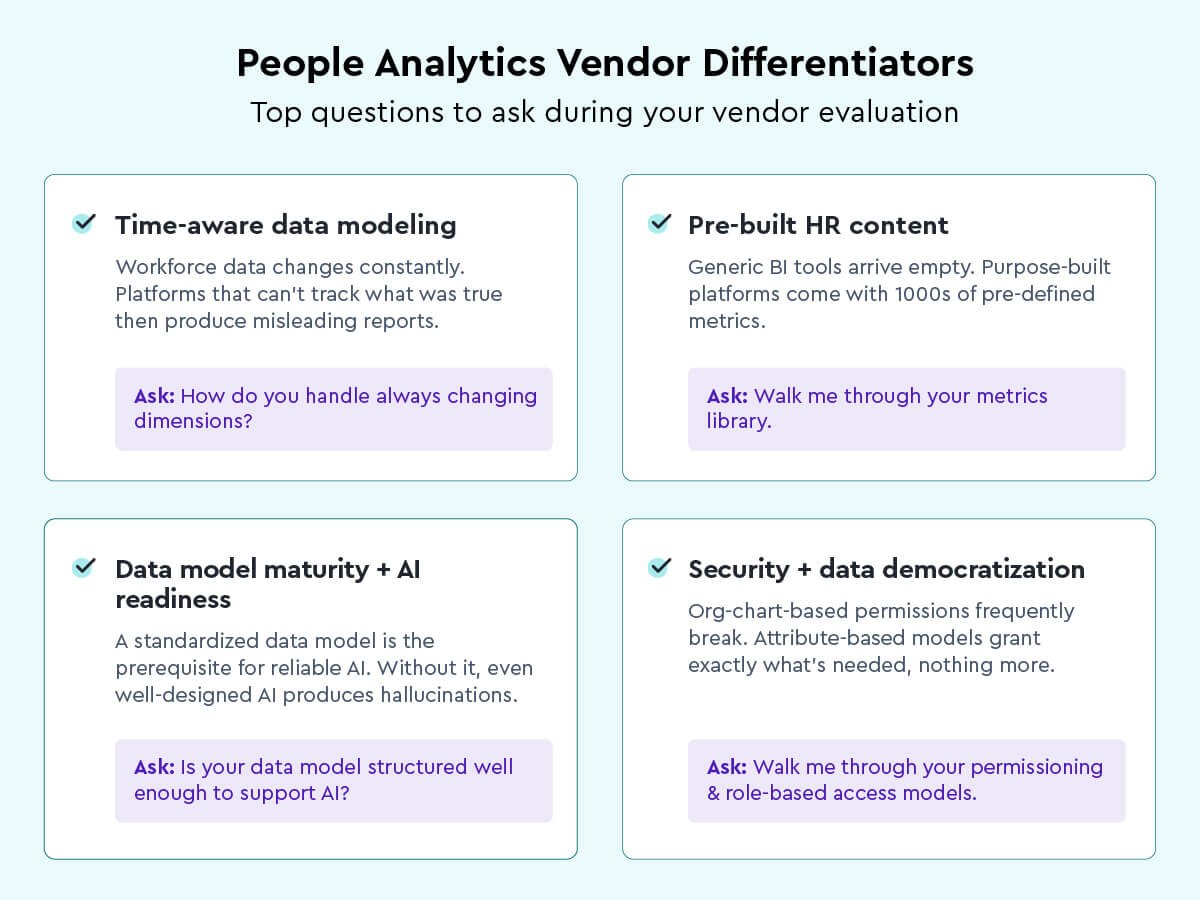 People Analytics Vendor Differentiators
Top questions to ask during your vendor evaluation

Time-aware data modeling

Workforce data changes constantly. Platforms that can't track what was true then produce misleading reports.

Ask: How do you handle always changing dimensions?

Pre-built HR content

Generic BI tools arrive empty. Purpose-built platforms come with 1000s of pre-defined metrics.

Ask: Walk me through your metrics library.

Data model maturity + AI readiness

A standardized data model is the prerequisite for reliable AI. Without it, even well-designed AI produces hallucinations.

Ask: Is your data model structured well enough to support AI?

Security + data democratization

Org-chart-based permissions frequently break. Attribute-based models grant exactly what's needed, nothing more.

Ask: Walk me through your permissioning & role-based access models.